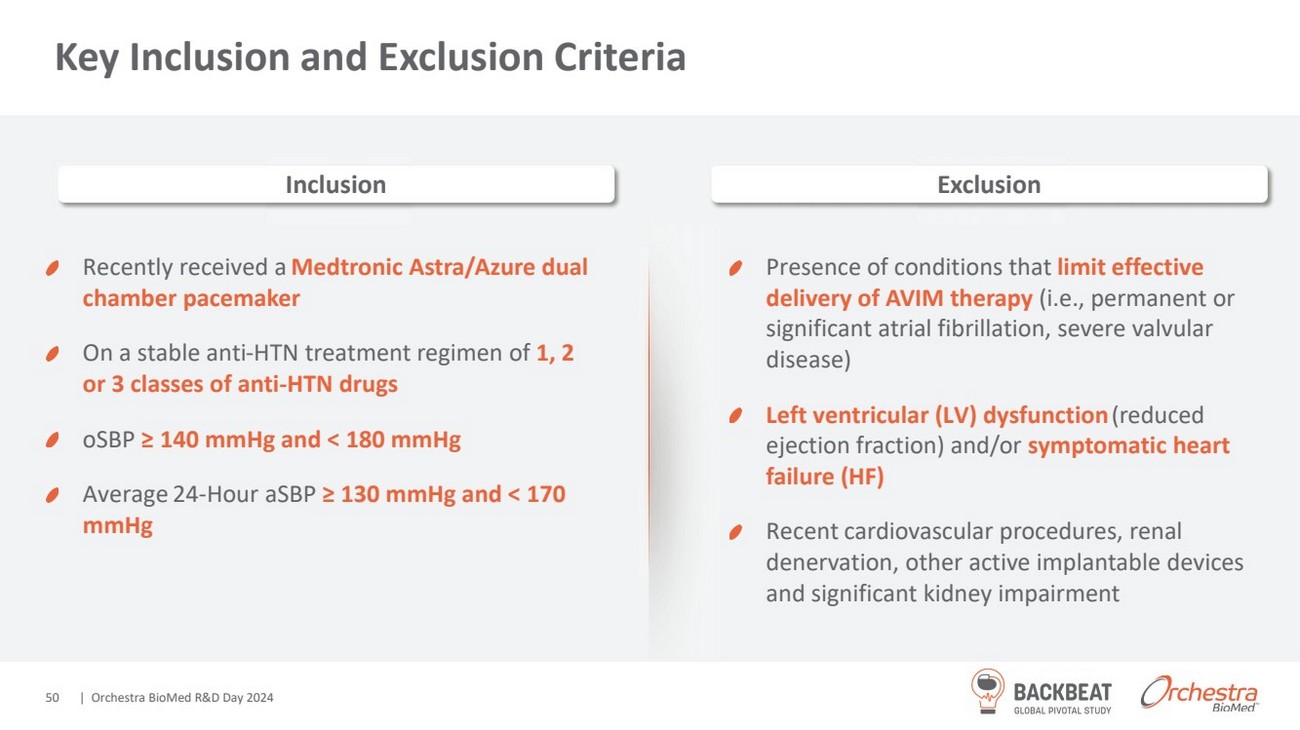 Key Inclusion and Exclusion Criteria

Inclusion

Recently received a Medtronic Astra/Azure dual chamber pacemaker

On a stable anti-HTN treatment regimen of 1, 2 or 3 classes of anti-HTN drugs

oSBP ≥ 140 mmHg and < 180 mmHg

Average 24-Hour aSBP ≥ 130 mmHg and < 170 mmHg

Exclusion

Presence of conditions that limit effective delivery of AVIM therapy (i.e., permanent or significant atrial fibrillation, severe valvular disease)

Left ventricular (LV) dysfunction (reduced ejection fraction) and/or symptomatic heart failure (HF)

Recent cardiovascular procedures, renal denervation, other active implantable devices and significant kidney impairment

50 | Orchestra BioMed R&D Day 2024

BACKBEAT GLOBAL PIVOTAL STUDY

Orchestra BioMed